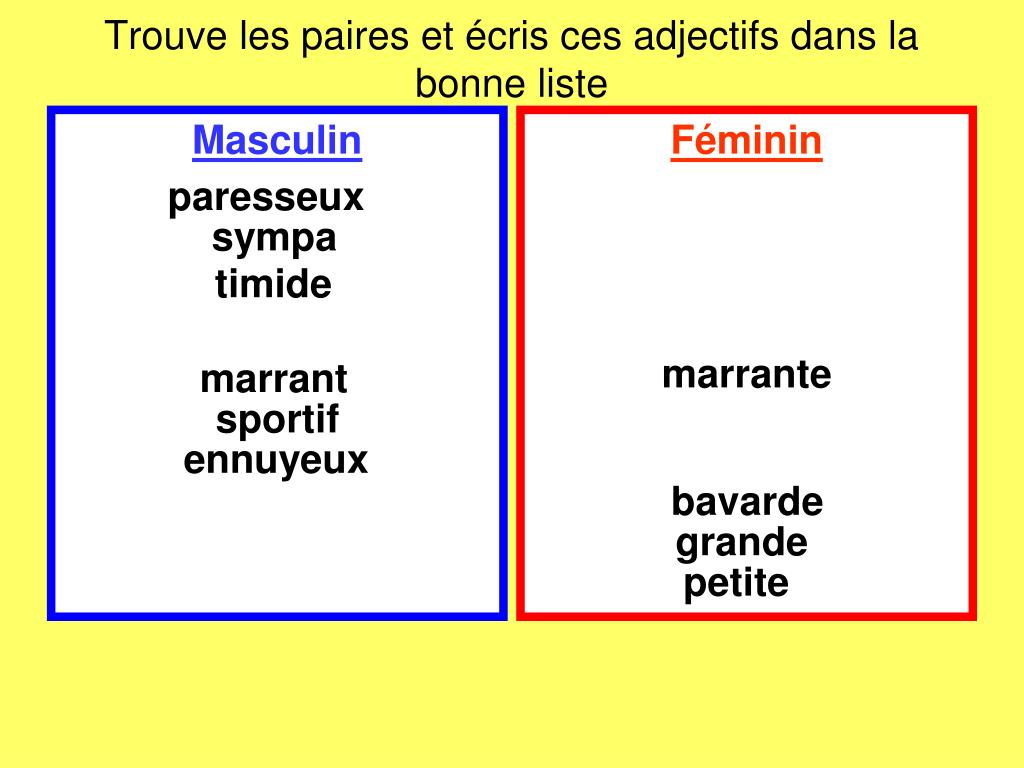 Trouve les paires et écris ces adjectifs dans la bonne liste

Masculin

paresseux
sympa
timide

marrant
sportif
ennuyeux

Féminin

marrante

bavarde
grande
petite